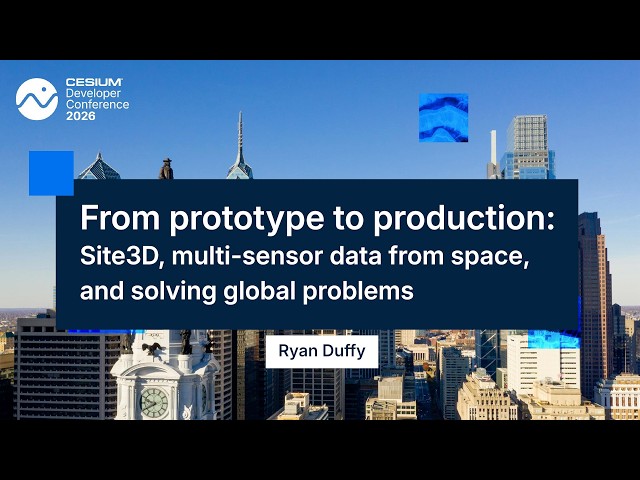 CESIUM
Developer
Conference
2026

From prototype to production:
Site3D, multi-sensor data from space, and solving global problems

Ryan Duffy